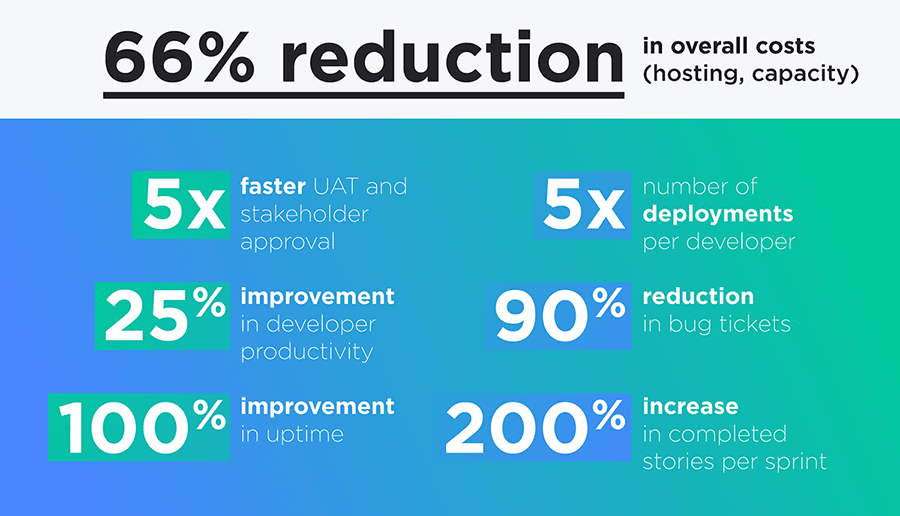 66% reduction in overall costs (hosting, capacity)

5x faster UAT and stakeholder approval

25% improvement in developer productivity

100% improvement in uptime

5x number of deployments per developer

90% reduction in bug tickets

200% increase in completed stories per sprint